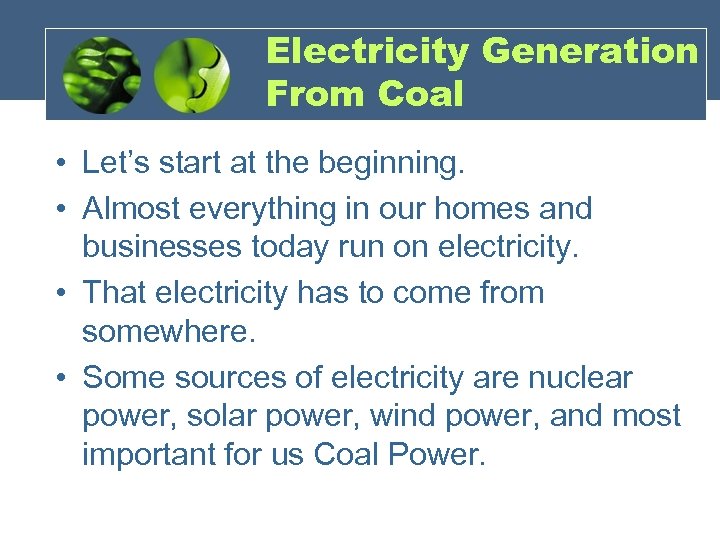 Electricity Generation From Coal

• Let's start at the beginning.
• Almost everything in our homes and businesses today run on electricity.
• That electricity has to come from somewhere.
• Some sources of electricity are nuclear power, solar power, wind power, and most important for us Coal Power.